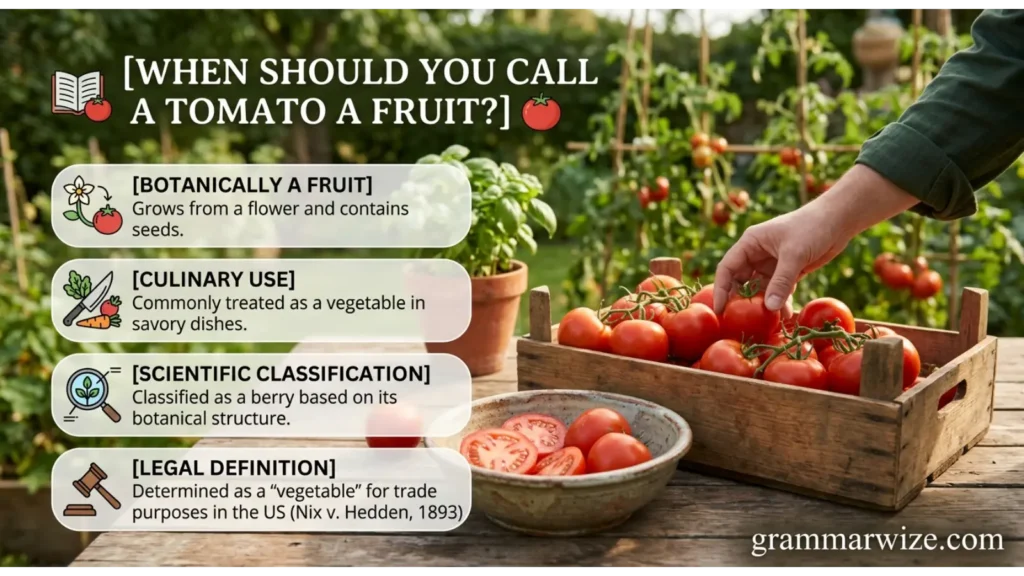 [WHEN SHOULD YOU CALL A TOMATO A FRUIT?]

[BOTANICALLY A FRUIT]
Grows from a flower and contains seeds.

[CULINARY USE]
Commonly treated as a vegetable in savory dishes.

[SCIENTIFIC CLASSIFICATION]
Classified as a berry based on its botanical structure.

[LEGAL DEFINITION]
Determined as a "vegetable" for trade purposes in the US (Nix v. Hedden, 1893)

grammarwize.com